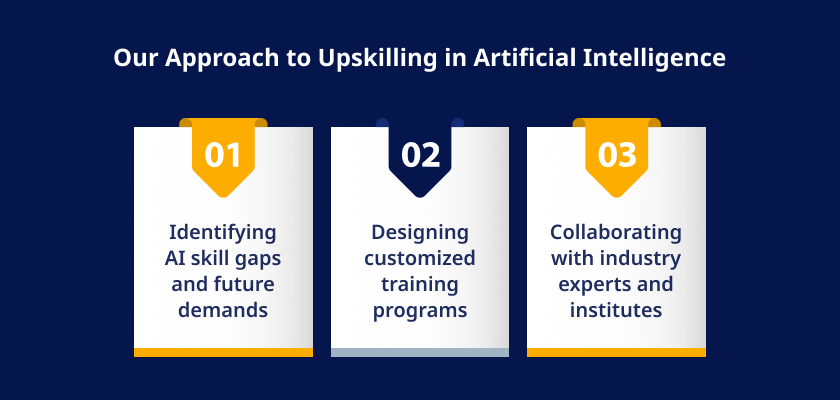 Our Approach to Upskilling in Artificial Intelligence

01

Identifying AI skill gaps and future demands

02

Designing customized training programs

03

Collaborating with industry experts and institutes